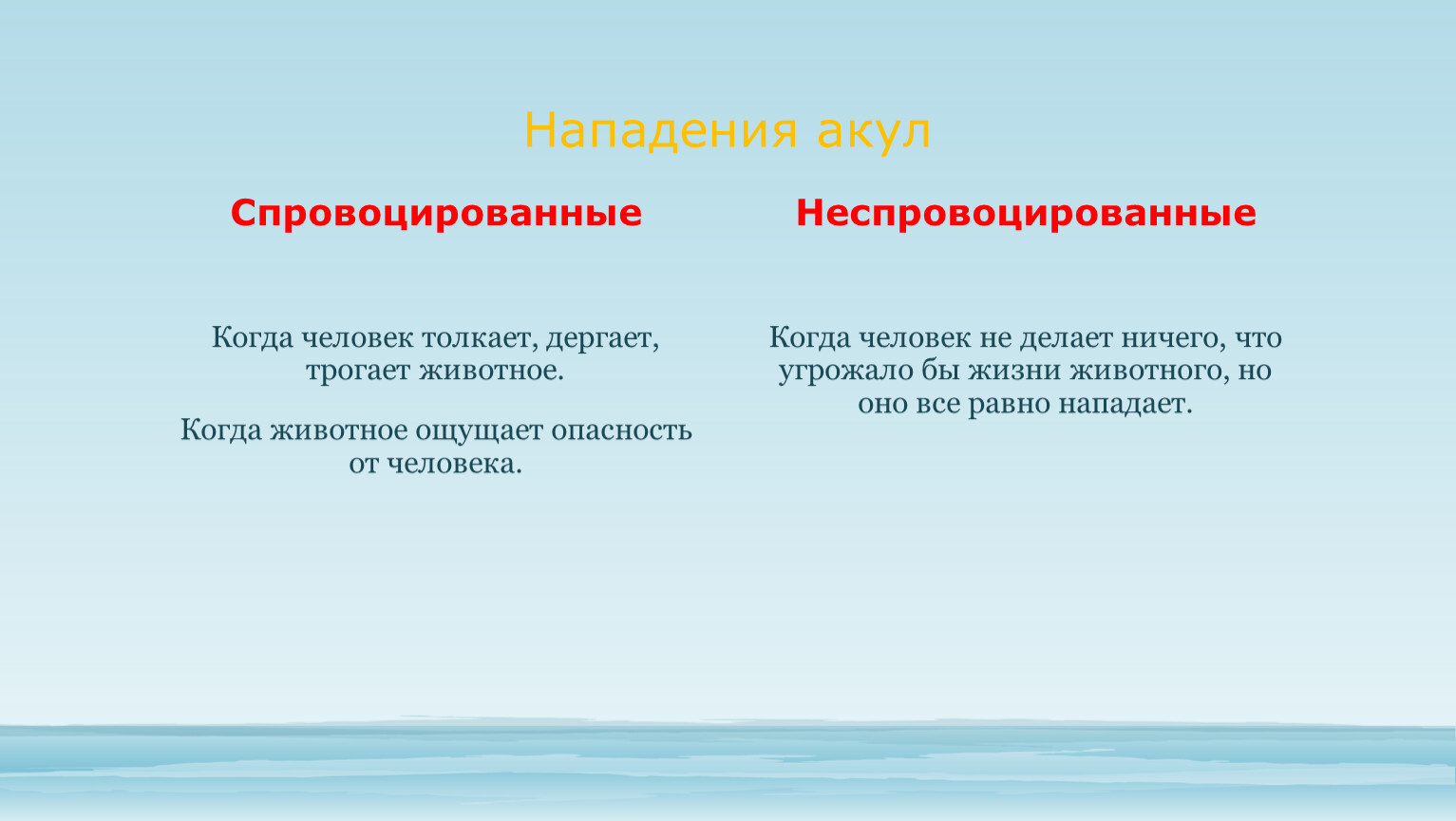 Нападения акул

Спровоцированные

Когда человек толкает, дергает, трогает животное.

Когда животное ощущает опасность от человека.

Неспровоцированные

Когда человек не делает ничего, что угрожало бы жизни животного, но оно все равно нападает.